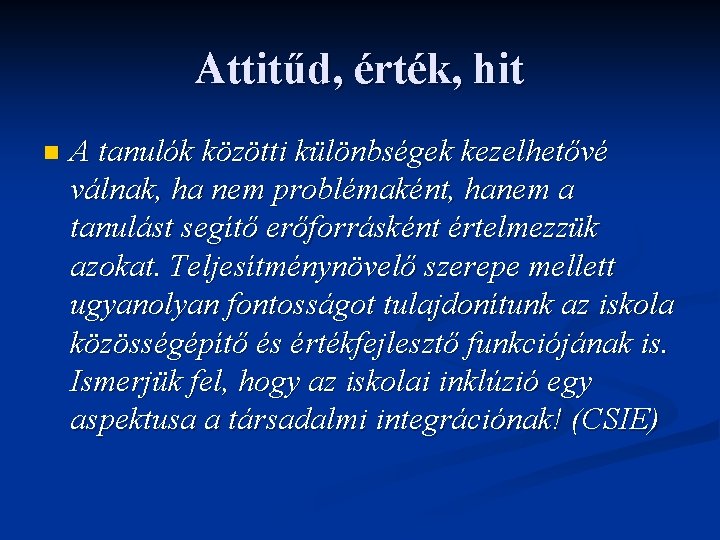 Attitűd, érték, hit

A tanulók közötti különbségek kezelhetővé válnak, ha nem problémaként, hanem a tanulást segítő erőforrásként értelmezzük azokat. Teljesítménynövelő szerepe mellett ugyanolyan fontosságot tulajdonítunk az iskola közösségépítő és értékfejlesztő funkciójának is. Ismerjük fel, hogy az iskolai inklúzió egy aspektusa a társadalmi integrációnak! (CSIE)